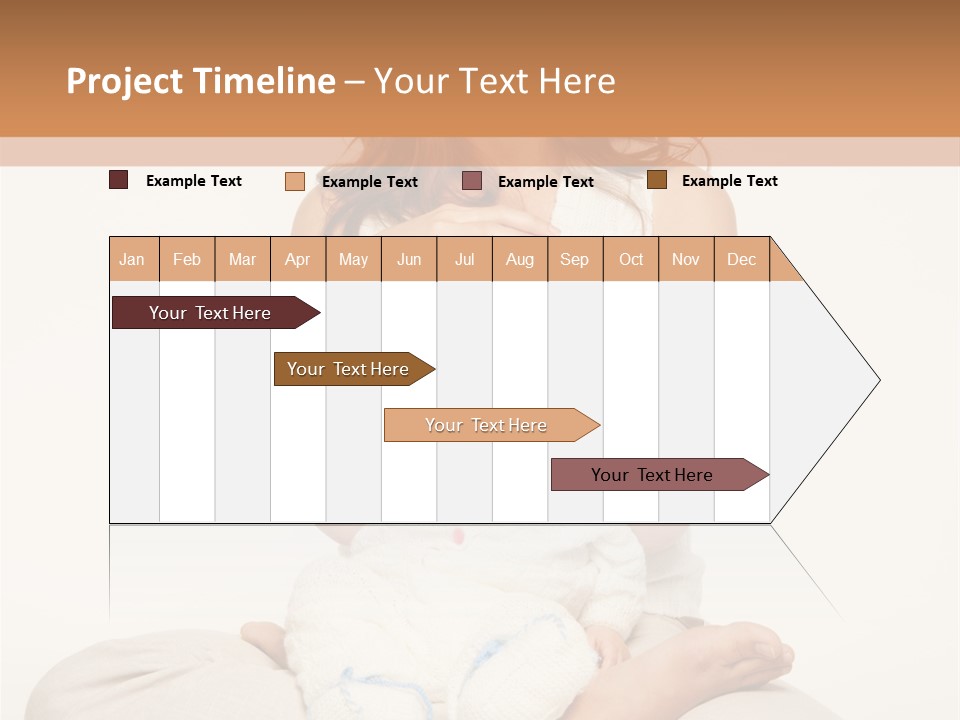 Project Timeline – Your Text Here

Example Text

Example Text

Example Text

Example Text

| Jan | Feb | Mar | Apr | May | Jun | Jul | Aug | Sep | Oct | Nov | Dec |
|---|---|---|---|---|---|---|---|---|---|---|---|

Your Text Here

Your Text Here

Your Text Here

Your Text Here